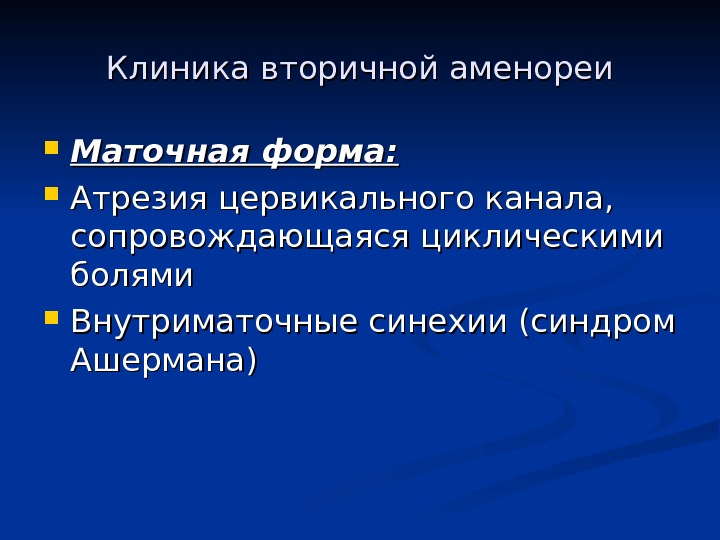 Клиника вторичной аменореи

- Маточная форма:
- Атрезия цервикального канала, сопровождающаяся циклическими болями
- Внутриматочные синехии (синдром Ашермана)